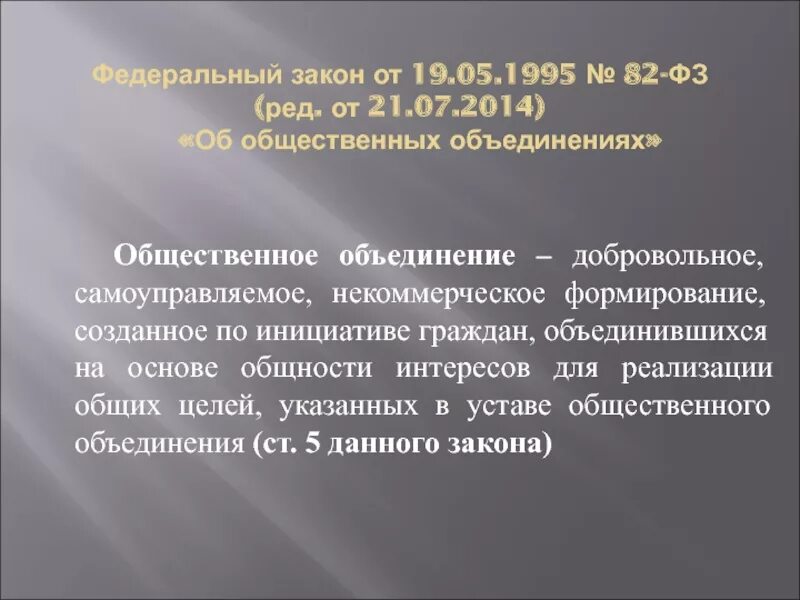 Федеральный закон от 19.05.1995 № 82-ФЗ (ред. от 21.07.2014) «Об общественных объединениях»

Общественное объединение – добровольное, самоуправляемое, некоммерческое формирование, созданное по инициативе граждан, объединившихся на основе общности интересов для реализации общих целей, указанных в уставе общественного объединения (ст. 5 данного закона)